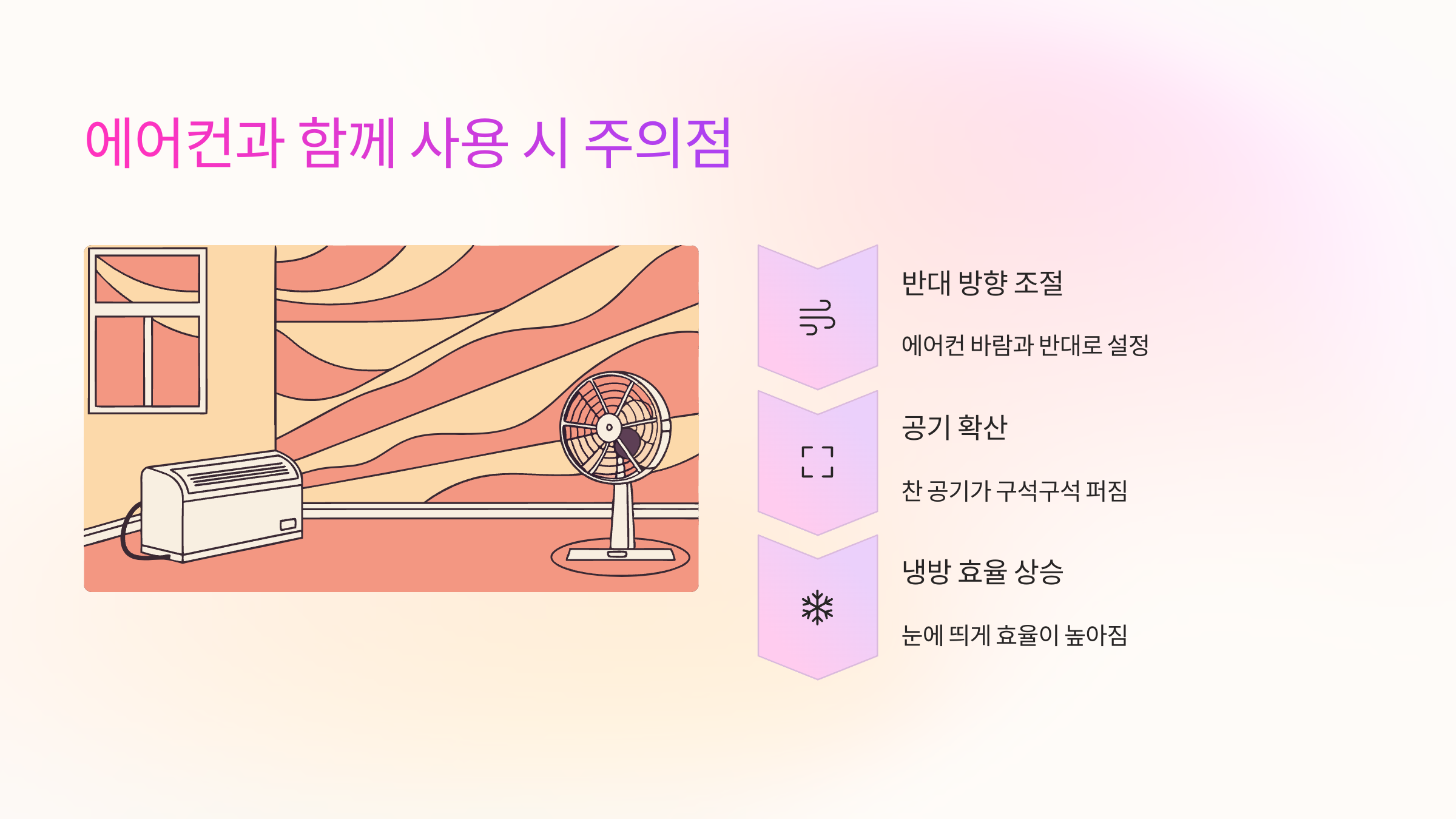 에어컨과 함께 사용 시 주의점

반대 방향 조절

에어컨 바람과 반대로 설정

공기 확산

찬 공기가 구석구석 퍼짐

냉방 효율 상승

눈에 띄게 효율이 높아짐